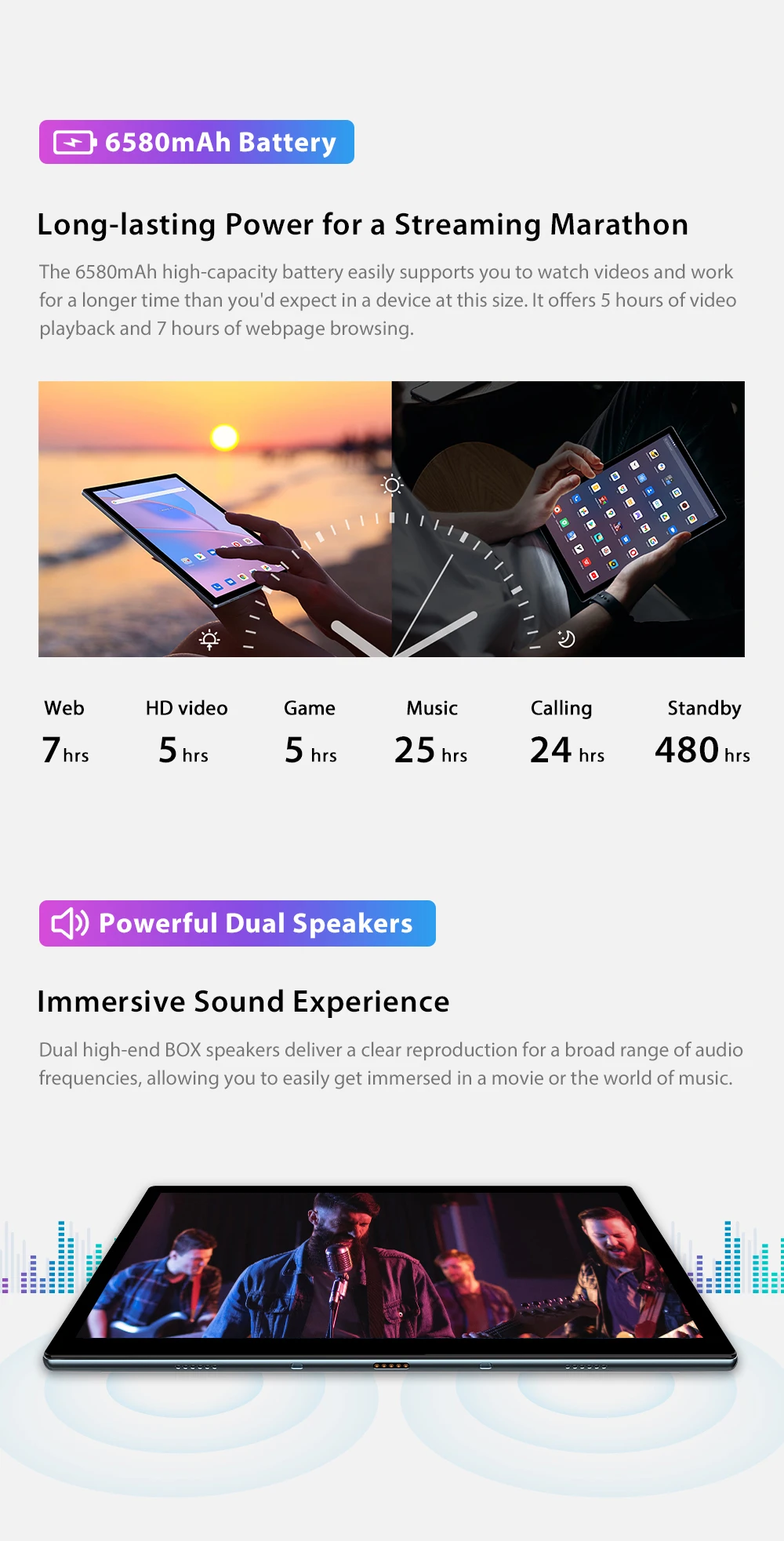 6580mAh Battery

Long-lasting Power for a Streaming Marathon

The 6580mAh high-capacity battery easily supports you to watch videos and work for a longer time than you'd expect in a device at this size. It offers 5 hours of video playback and 7 hours of webpage browsing.

| Web | HD video | Game | Music | Calling | Standby |
|---|---|---|---|---|---|
| 7 hrs | 5 hrs | 5 hrs | 25 hrs | 24 hrs | 480 hrs |

Powerful Dual Speakers

Immersive Sound Experience

Dual high-end BOX speakers deliver a clear reproduction for a broad range of audio frequencies, allowing you to easily get immersed in a movie or the world of music.